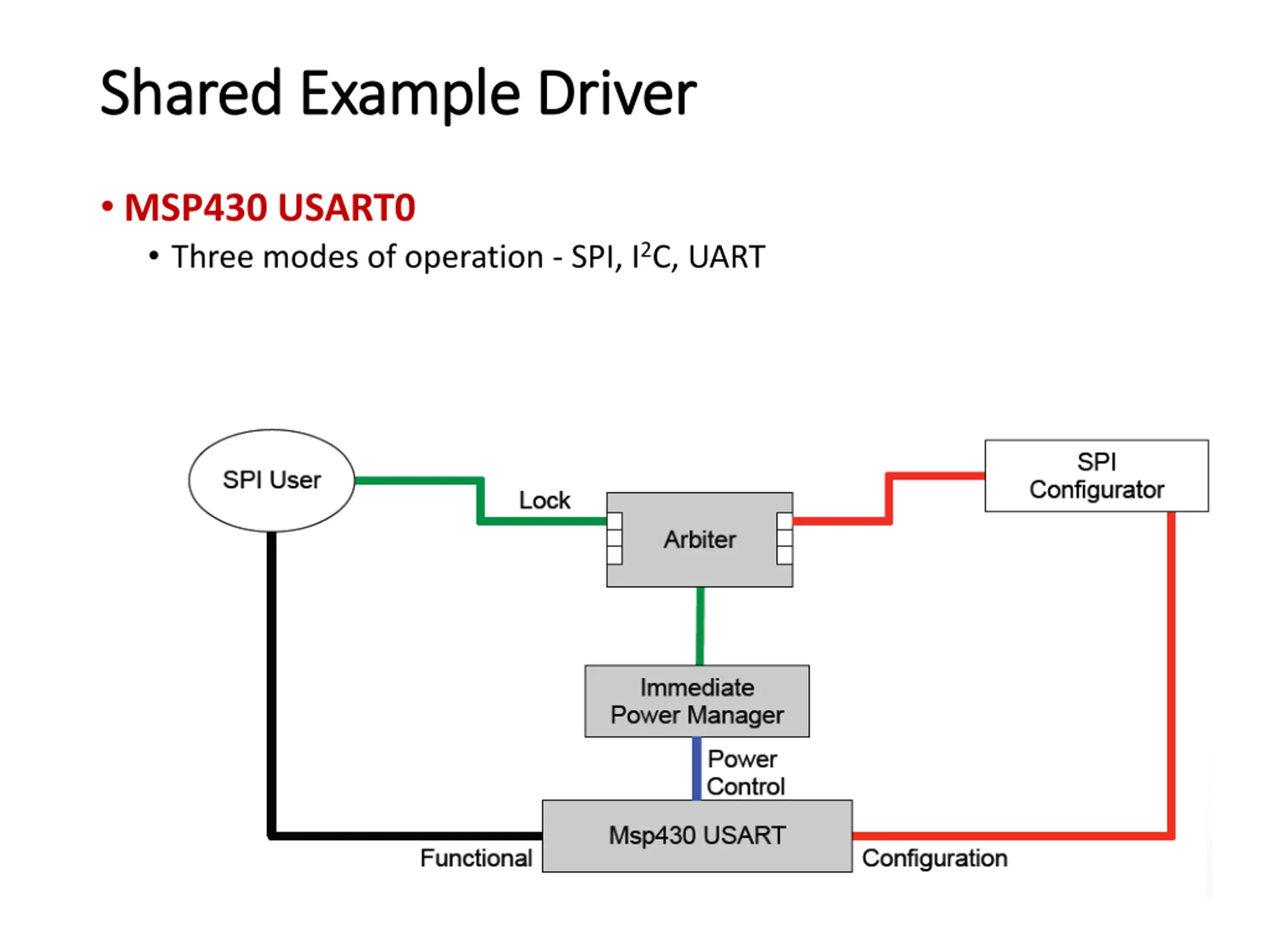 Shared Example Driver

• MSP430 USART0
  • Three modes of operation - SPI, $I^2C$, UART

SPI User

Lock

Arbiter

SPI Configurator

Immediate Power Manager

Power Control

Msp430 USART

Functional

Configuration